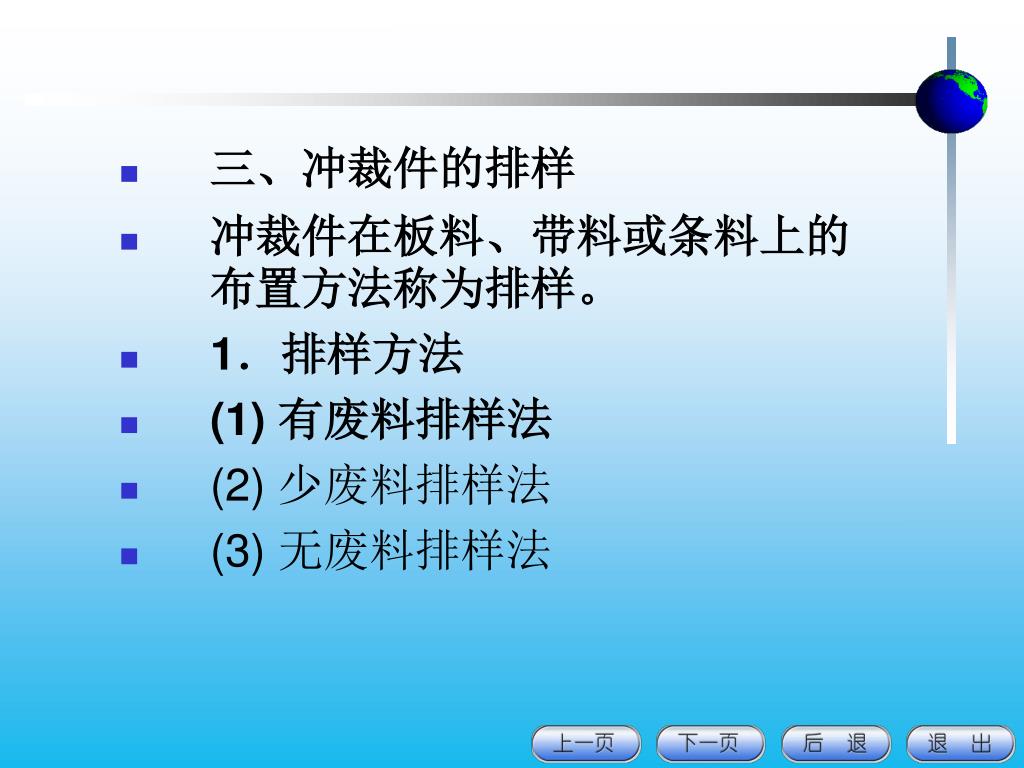 三、冲裁件的排样

冲裁件在板料、带料或条料上的布置方法称为排样。

1．排样方法

(1) 有废料排样法

(2) 少废料排样法

(3) 无废料排样法

上一页 下一页 后 退 退 出